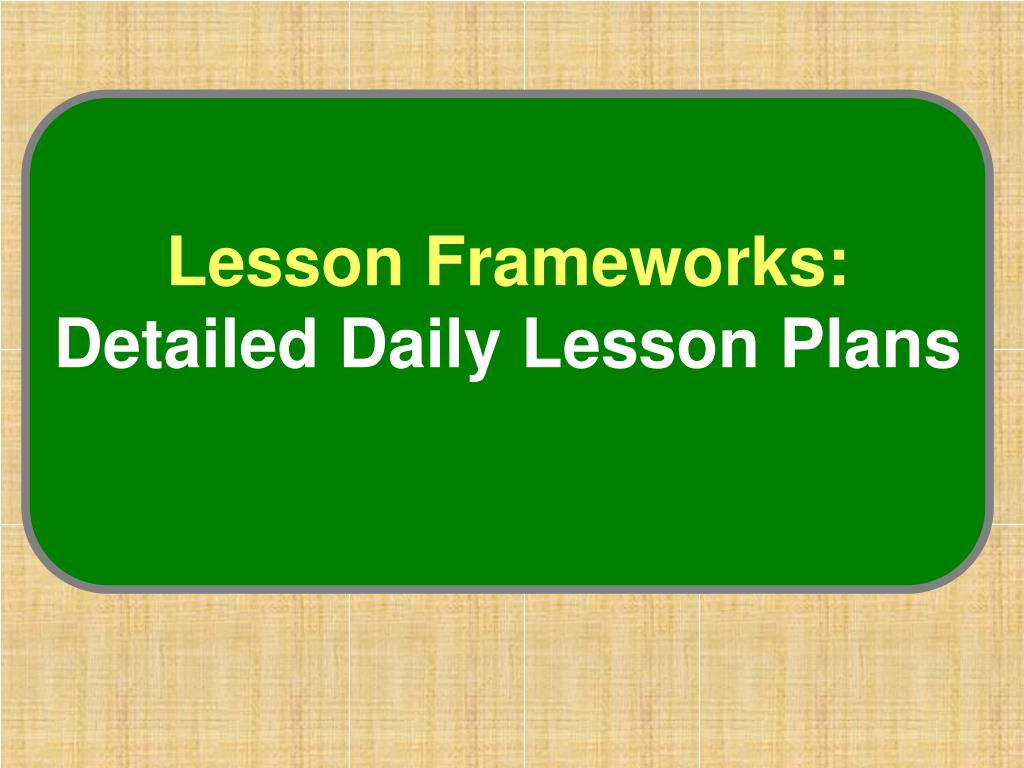 Lesson Frameworks:
Detailed Daily Lesson Plans